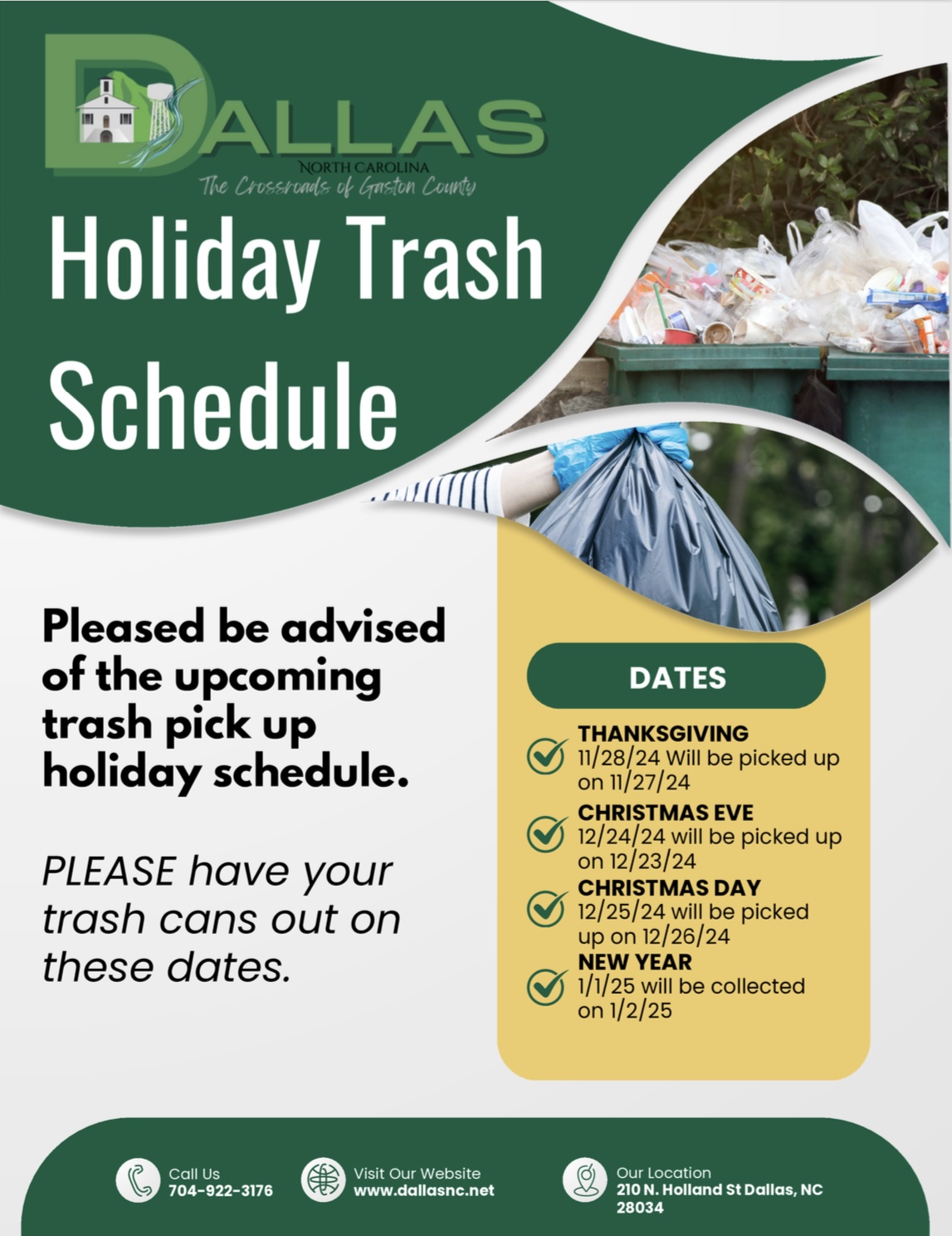 DALLAS
NORTH CAROLINA
The Crossroads of Gaston County

Holiday Trash Schedule

Pleased be advised of the upcoming trash pick up holiday schedule.

PLEASE have your trash cans out on these dates.

DATES

THANKSGIVING
11/28/24 Will be picked up on 11/27/24

CHRISTMAS EVE
12/24/24 will be picked up on 12/23/24

CHRISTMAS DAY
12/25/24 will be picked up on 12/26/24

NEW YEAR
1/1/25 will be collected on 1/2/25

Call Us
704-922-3176

Visit Our Website
www.dallasnc.net

Our Location
210 N. Holland St Dallas, NC 28034